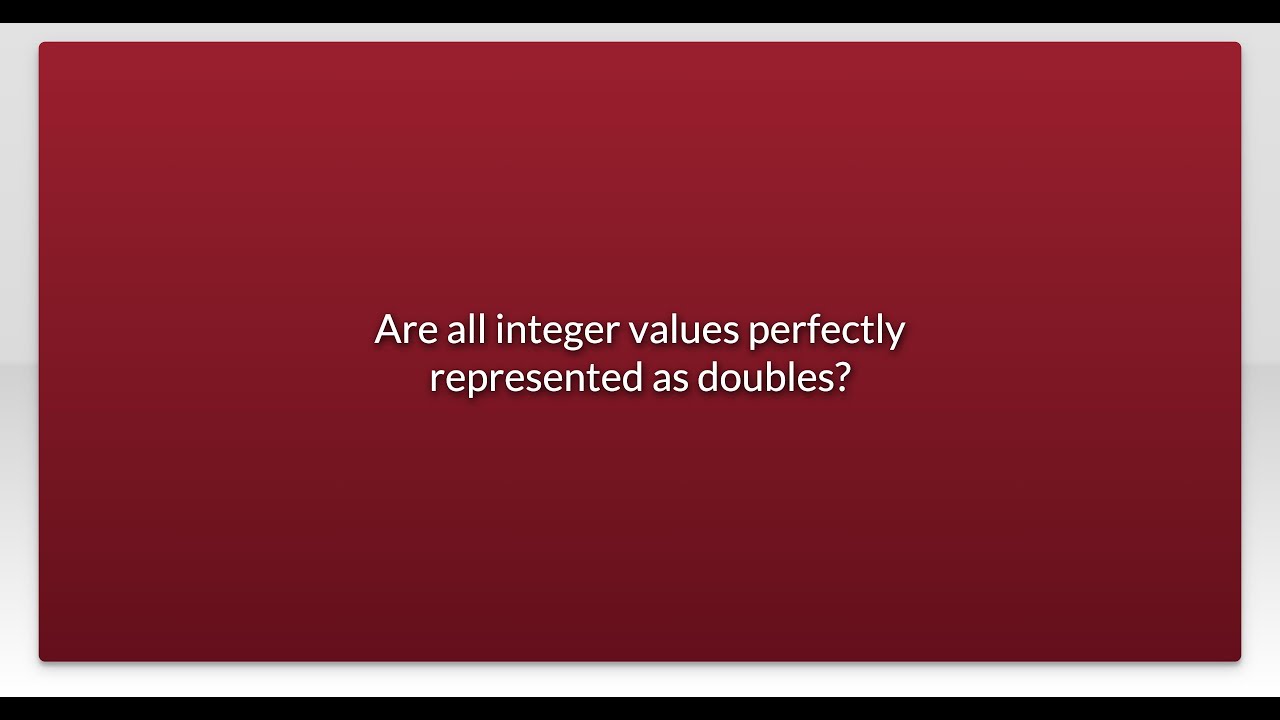 Are all integer values perfectly represented as doubles?